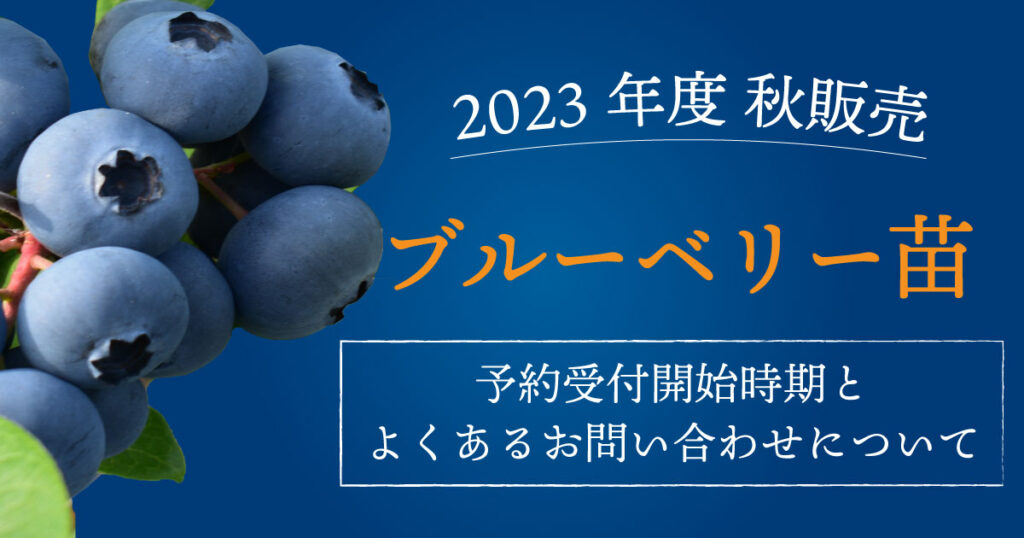 2023 年度 秋販売

ブルーベリー苗

予約受付開始時期と
よくあるお問い合わせについて